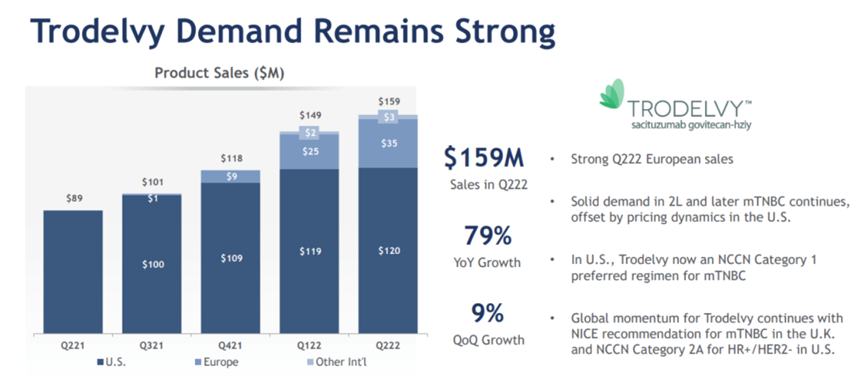 Trodelvy Demand Remains Strong

Product Sales ($M)

$89
$101
$1
$100
$118
$9
$109
$149
$2
$25
$119
$159
$3
$35
$120

Q221
Q321
Q421
Q122
Q222

U.S.
Europe
Other Int'l

TRODELVY™
sacituzumab govitecan-hziy

$159M
Sales in Q222

79%
YoY Growth

9%
QoQ Growth

• Strong Q222 European sales

• Solid demand in 2L and later mTNBC continues, offset by pricing dynamics in the U.S.

• In U.S., Trodelvy now an NCCN Category 1 preferred regimen for mTNBC

• Global momentum for Trodelvy continues with NICE recommendation for mTNBC in the U.K. and NCCN Category 2A for HR+/HER2- in U.S.